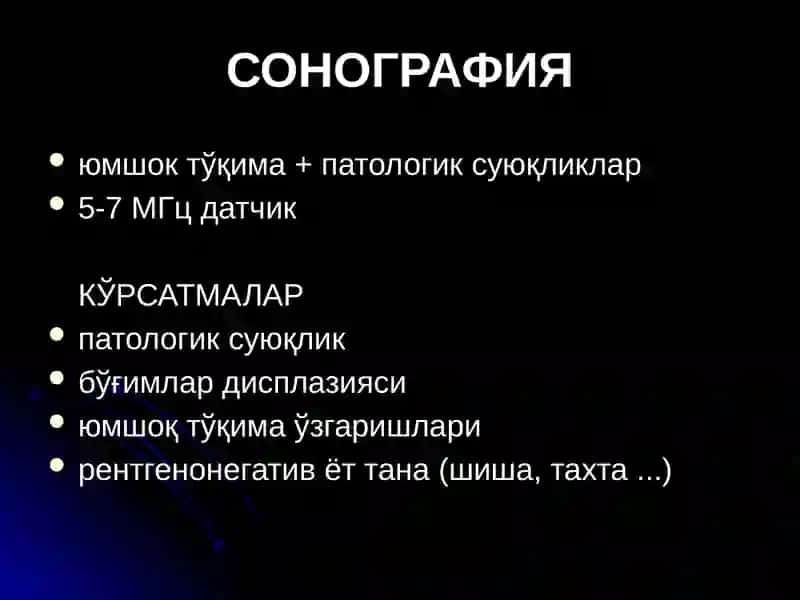 СОНОГРАФИЯ

• юмшок тўқима + патологик суюқликлар
• 5-7 МГц датчик

КЎРСАТМАЛАР
• патологик суюқлик
• бўғимлар дисплазияси
• юмшоқ тўқима ўзгаришлари
• рентгенонегатив ёт тана (шиша, тахта ...)